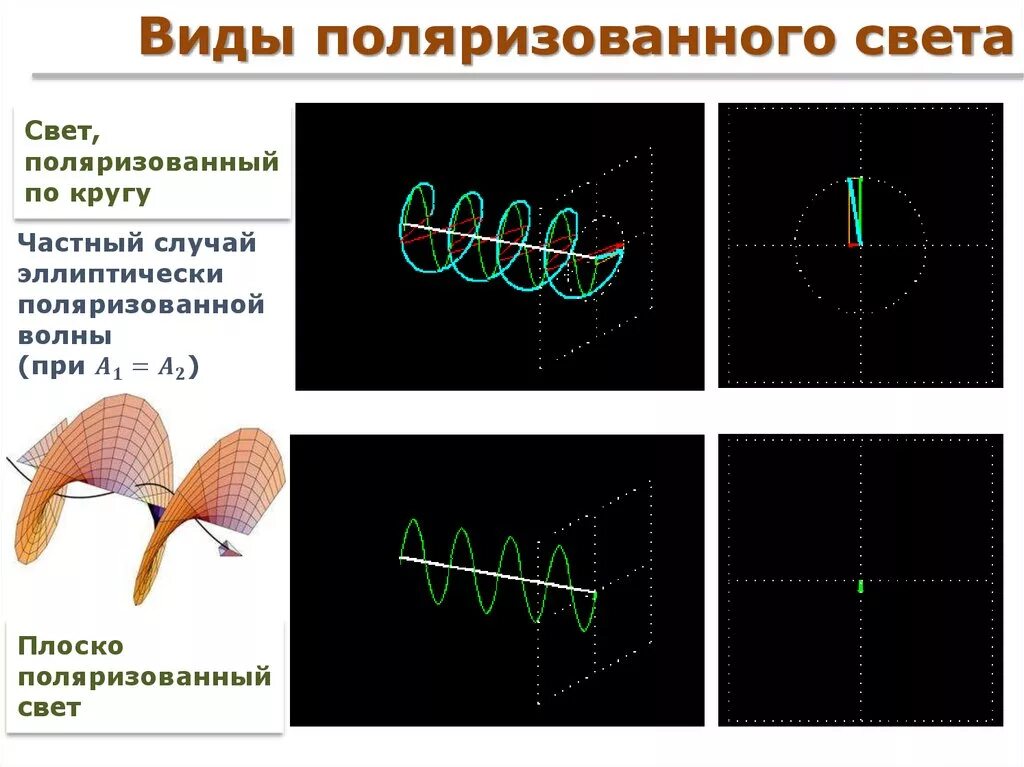 Виды поляризованного света

Свет, поляризованный по кругу

Частный случай эллиптически поляризованной волны (при $A_1 = A_2$)

Плоско поляризованный свет